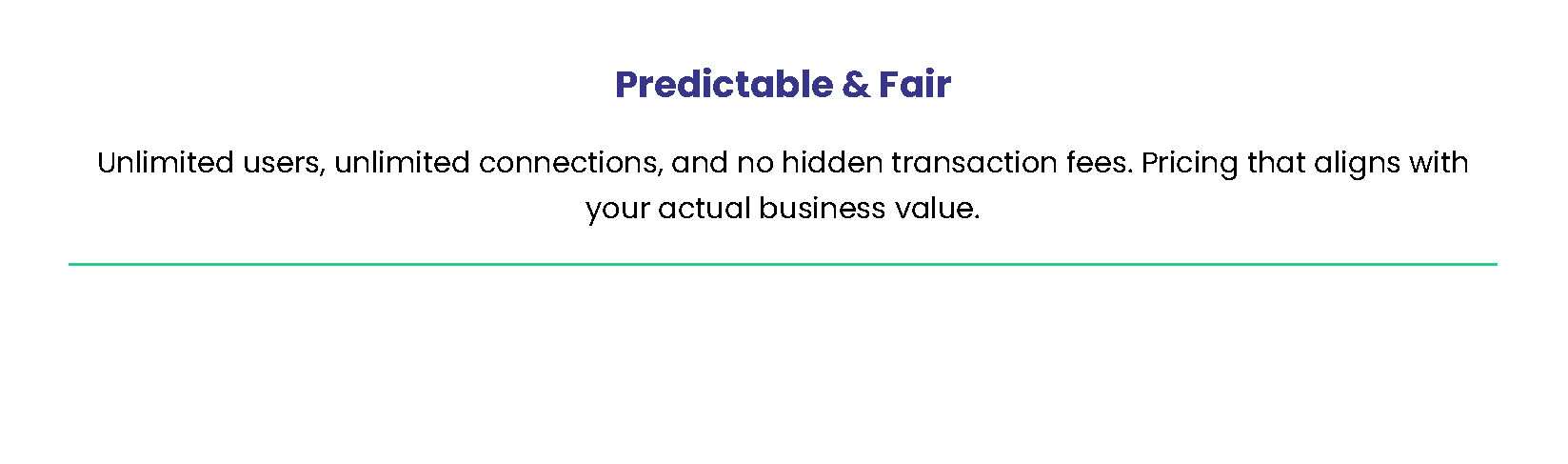 Predictable & Fair

Unlimited users, unlimited connections, and no hidden transaction fees. Pricing that aligns with your actual business value.